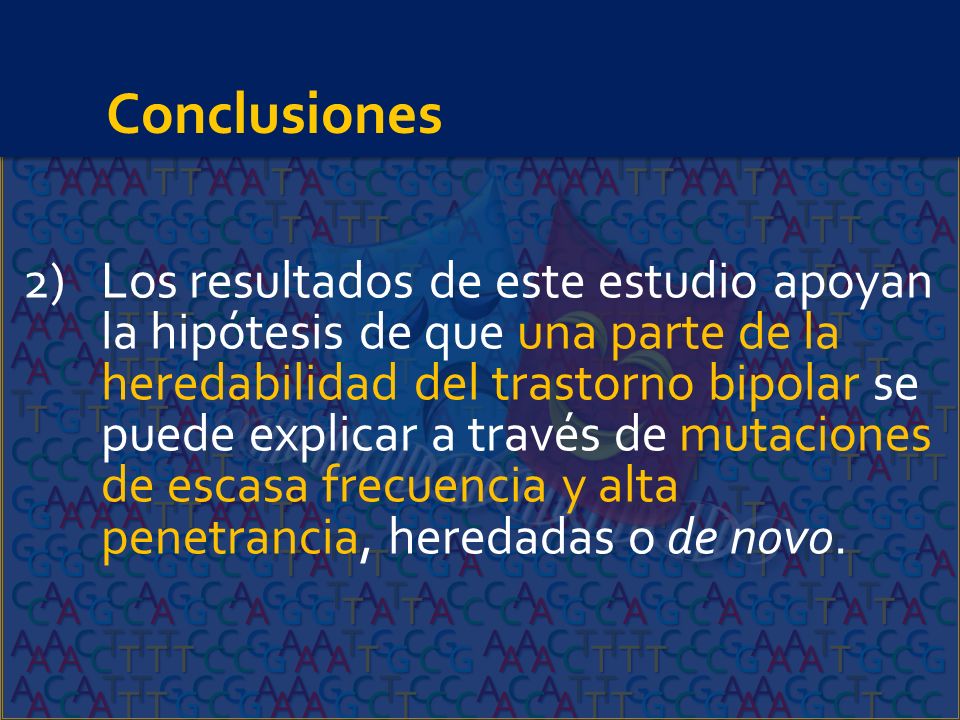 Conclusiones

2) Los resultados de este estudio apoyan la hipótesis de que una parte de la heredabilidad del trastorno bipolar se puede explicar a través de mutaciones de escasa frecuencia y alta penetrancia, heredadas o de novo.